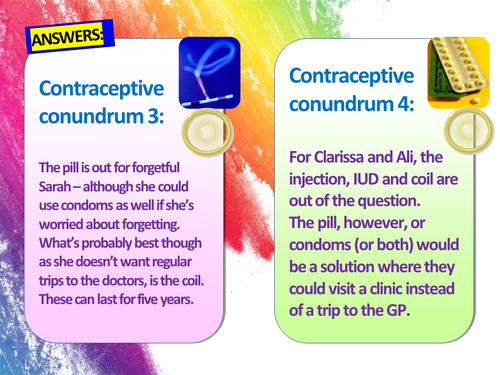 ANSWERS:

Contraceptive conundrum 3:

The pill is out for forgetful Sarah – although she could use condoms as well if she's worried about forgetting. What's probably best though as she doesn't want regular trips to the doctors, is the coil. These can last for five years.

Contraceptive conundrum 4:

For Clarissa and Ali, the injection, IUD and coil are out of the question.
The pill, however, or condoms (or both) would be a solution where they could visit a clinic instead of a trip to the GP.